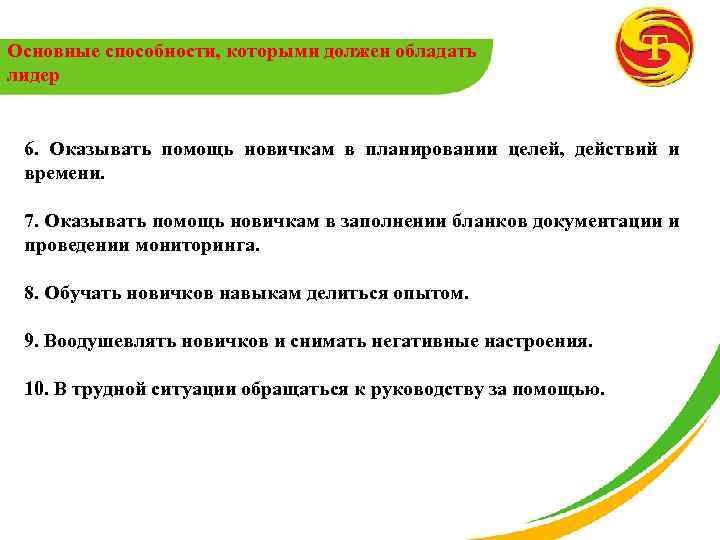 Основные способности, которыми должен обладать лидер

6. Оказывать помощь новичкам в планировании целей, действий и времени.

7. Оказывать помощь новичкам в заполнении бланков документации и проведении мониторинга.

8. Обучать новичков навыкам делиться опытом.

9. Воодушевлять новичков и снимать негативные настроения.

10. В трудной ситуации обращаться к руководству за помощью.